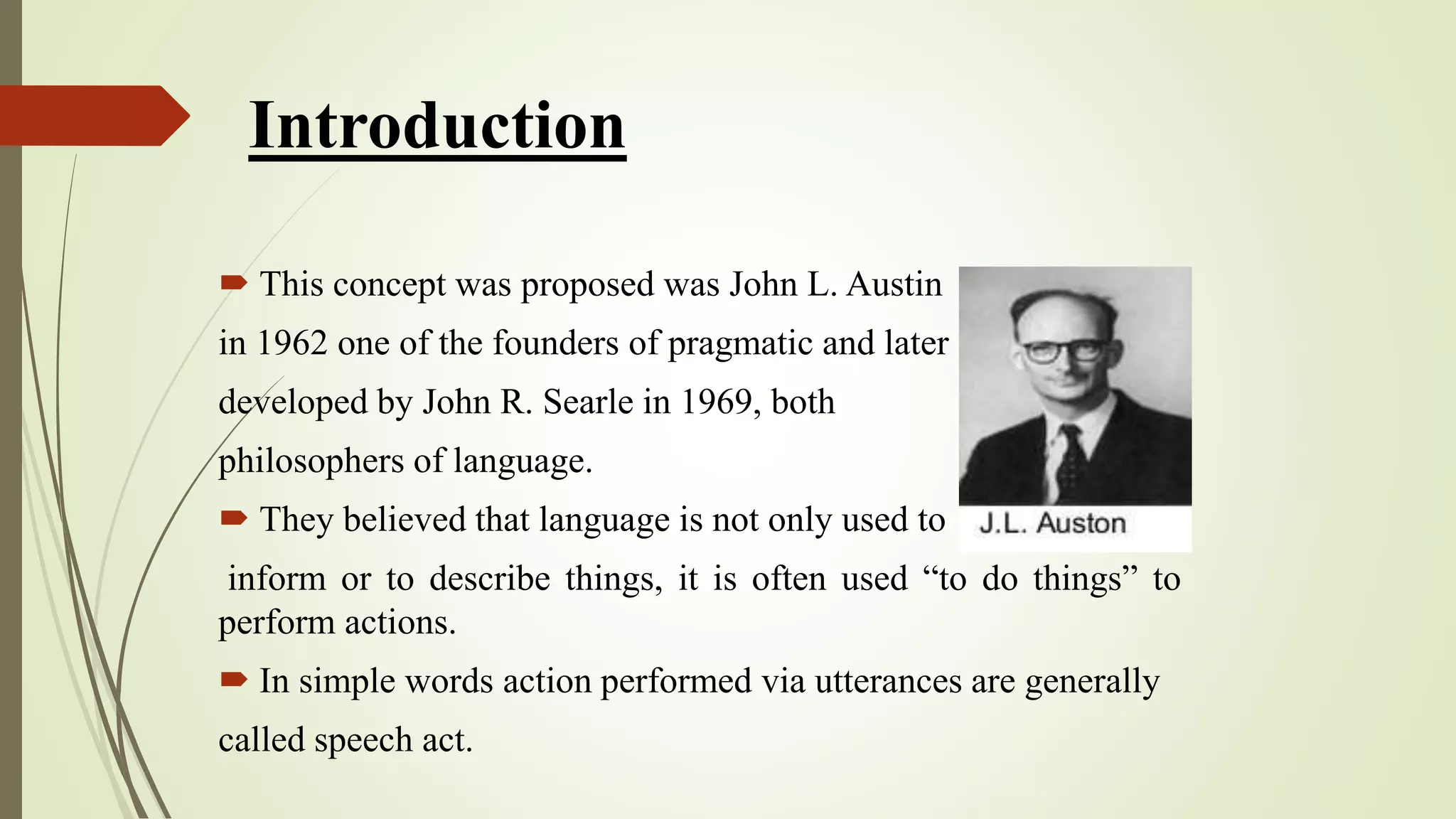 Introduction

This concept was proposed was John L. Austin in 1962 one of the founders of pragmatic and later developed by John R. Searle in 1969, both philosophers of language.

J.L. Auston

They believed that language is not only used to inform or to describe things, it is often used “to do things” to perform actions.

In simple words action performed via utterances are generally called speech act.